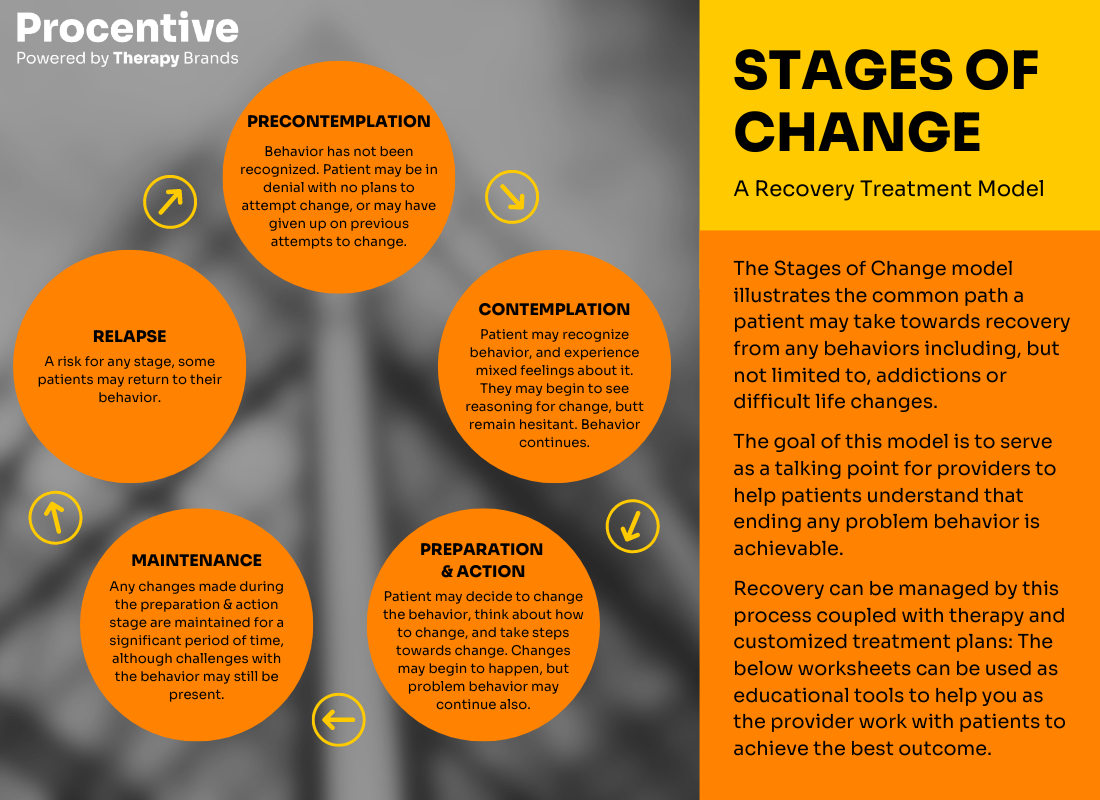 Procentive
Powered by Therapy Brands

PRECONTEMPLATION
Behavior has not been recognized. Patient may be in denial with no plans to attempt change, or may have given up on previous attempts to change.

CONTEMPLATION
Patient may recognize behavior, and experience mixed feelings about it. They may begin to see reasoning for change, butt remain hesitant. Behavior continues.

PREPARATION & ACTION
Patient may decide to change the behavior, think about how to change, and take steps towards change. Changes may begin to happen, but problem behavior may continue also.

MAINTENANCE
Any changes made during the preparation & action stage are maintained for a significant period of time, although challenges with the behavior may still be present.

RELAPSE
A risk for any stage, some patients may return to their behavior.

STAGES OF CHANGE
A Recovery Treatment Model

The Stages of Change model illustrates the common path a patient may take towards recovery from any behaviors including, but not limited to, addictions or difficult life changes.

The goal of this model is to serve as a talking point for providers to help patients understand that ending any problem behavior is achievable.

Recovery can be managed by this process coupled with therapy and customized treatment plans: The below worksheets can be used as educational tools to help you as the provider work with patients to achieve the best outcome.